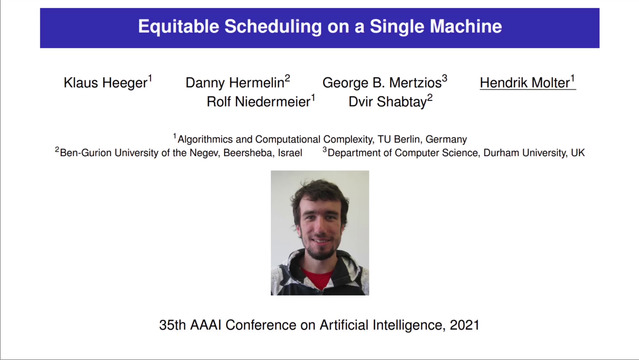 Equitable Scheduling on a Single Machine

Klaus Heeger$^1$ Danny Hermelin$^2$ George B. Mertzios$^3$ Hendrik Molter$^1$
Rolf Niedermeier$^1$ Dvir Shabtay$^2$

$^1$Algorithmics and Computational Complexity, TU Berlin, Germany
$^2$Ben-Gurion University of the Negev, Beersheba, Israel $^3$Department of Computer Science, Durham University, UK

35th AAAI Conference on Artificial Intelligence, 2021